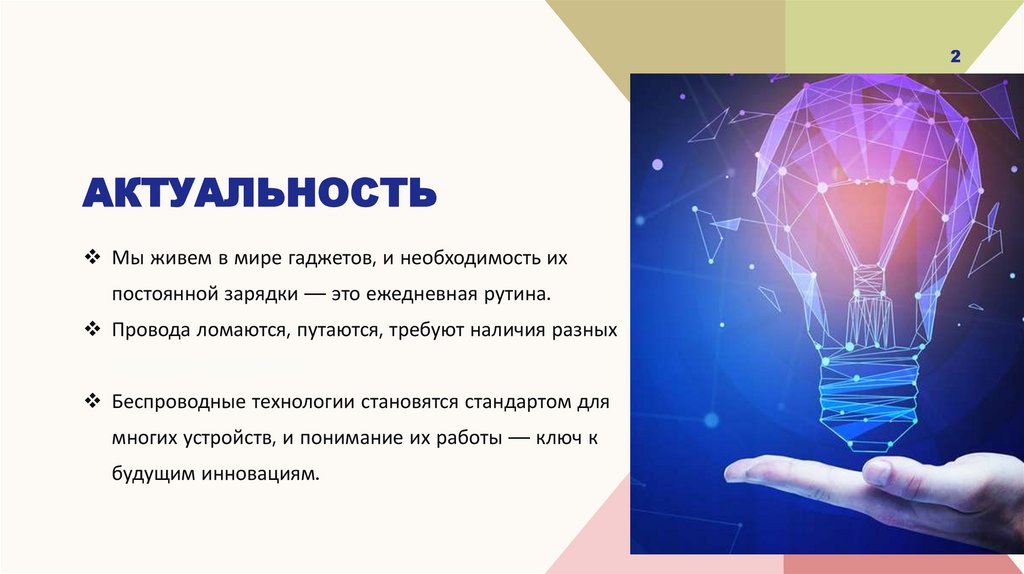 2

АКТУАЛЬНОСТЬ

❖ Мы живем в мире гаджетов, и необходимость их постоянной зарядки — это ежедневная рутина.

❖ Провода ломаются, путаются, требуют наличия разных

❖ Беспроводные технологии становятся стандартом для многих устройств, и понимание их работы — ключ к будущим инновациям.